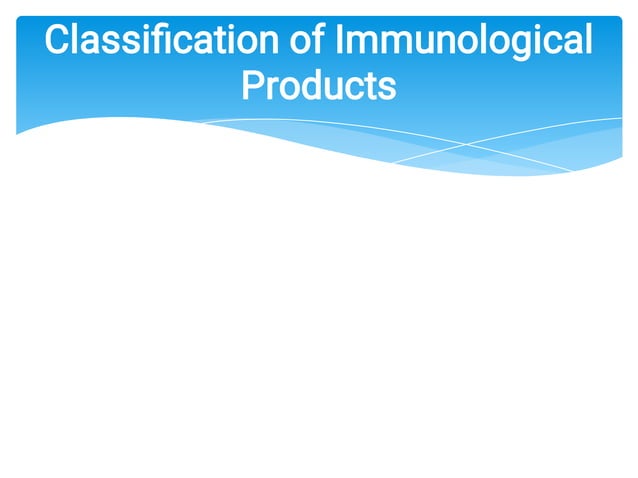 Classification of Immunological Products